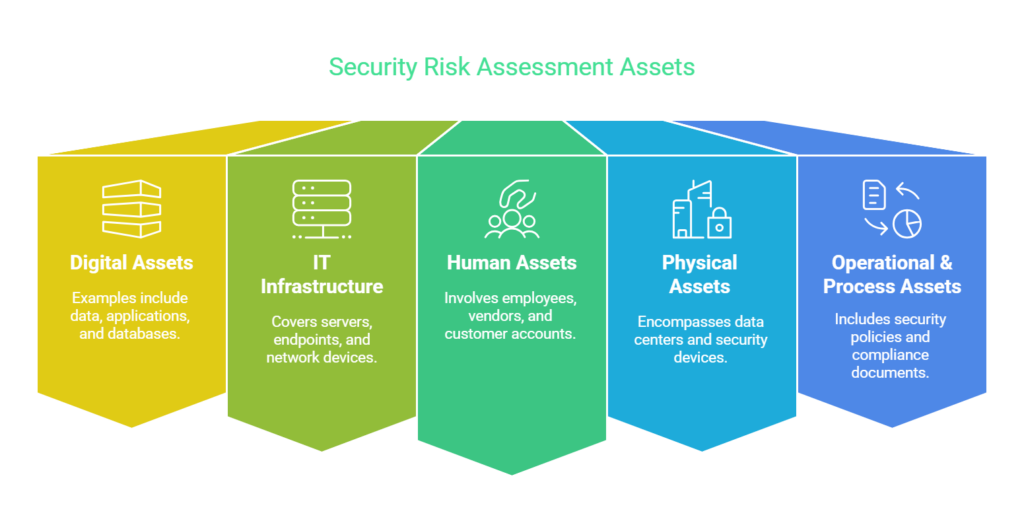 Security Risk Assessment Assets

Digital Assets

Examples include data, applications, and databases.

IT Infrastructure

Covers servers, endpoints, and network devices.

Human Assets

Involves employees, vendors, and customer accounts.

Physical Assets

Encompasses data centers and security devices.

Operational & Process Assets

Includes security policies and compliance documents.